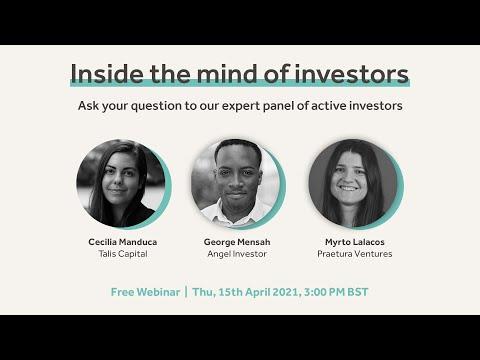 Inside the mind of investors

Ask your question to our expert panel of active investors

Cecilia Manduca
Talis Capital

George Mensah
Angel Investor

Myrto Lalacos
Praetura Ventures

Free Webinar | Thu, 15th April 2021, 3:00 PM BST